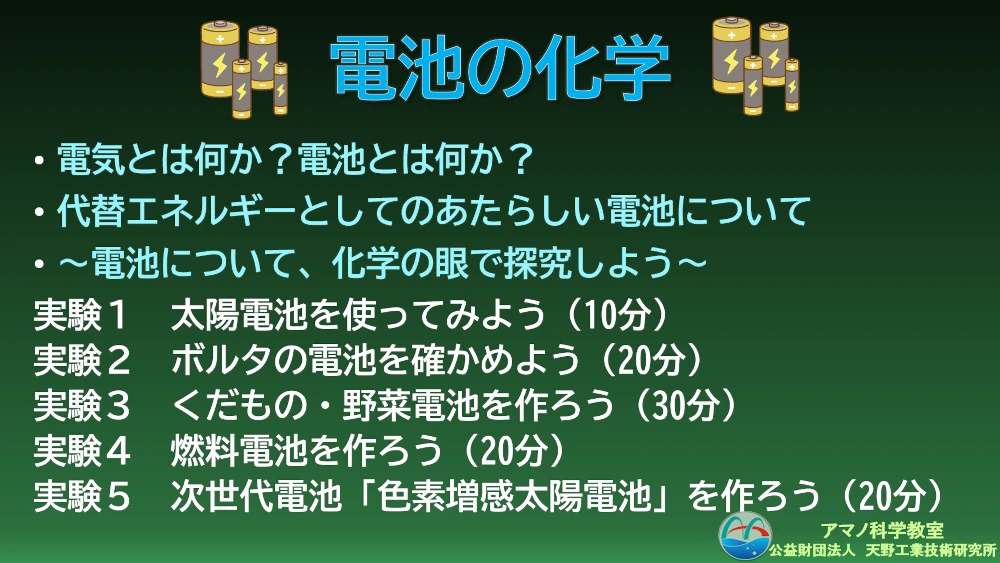 電池の化学

・電気とは何か？電池とは何か？
・代替エネルギーとしてのあたらしい電池について
・～電池について、化学の眼で探究しよう～

実験１　太陽電池を使ってみよう（10分）
実験２　ボルタの電池を確かめよう（20分）
実験３　くだもの・野菜電池を作ろう（30分）
実験４　燃料電池を作ろう（20分）
実験５　次世代電池「色素増感太陽電池」を作ろう（20分）

アマノ科学教室
公益財団法人 天野工業技術研究所